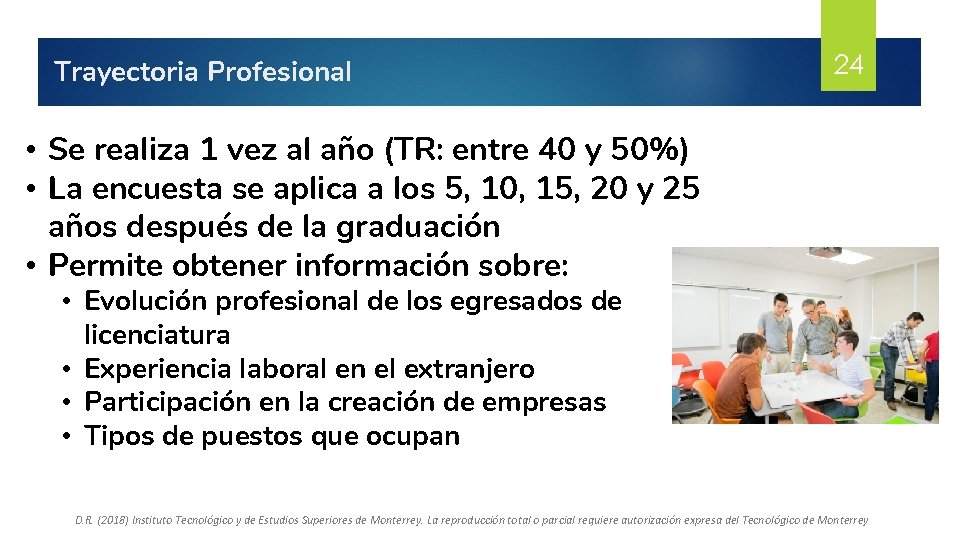 Trayectoria Profesional

24

• Se realiza 1 vez al año (TR: entre 40 y 50%)
• La encuesta se aplica a los 5, 10, 15, 20 y 25 años después de la graduación
• Permite obtener información sobre:
  • Evolución profesional de los egresados de licenciatura
  • Experiencia laboral en el extranjero
  • Participación en la creación de empresas
  • Tipos de puestos que ocupan

D.R. (2018) Instituto Tecnológico y de Estudios Superiores de Monterrey. La reproducción total o parcial requiere autorización expresa del Tecnológico de Monterrey